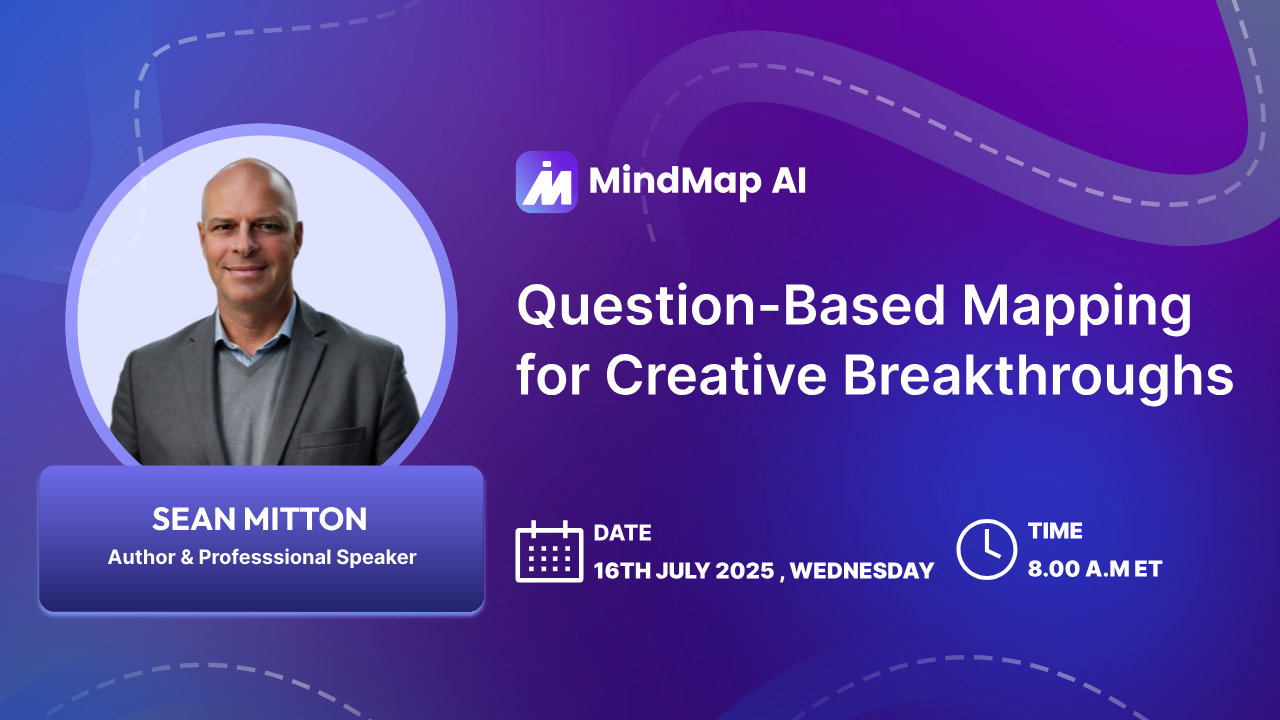 MindMap AI

Question-Based Mapping for Creative Breakthroughs

SEAN MITTON
Author & Professsional Speaker

DATE
16TH JULY 2025 , WEDNESDAY

TIME
8.00 A.M ET